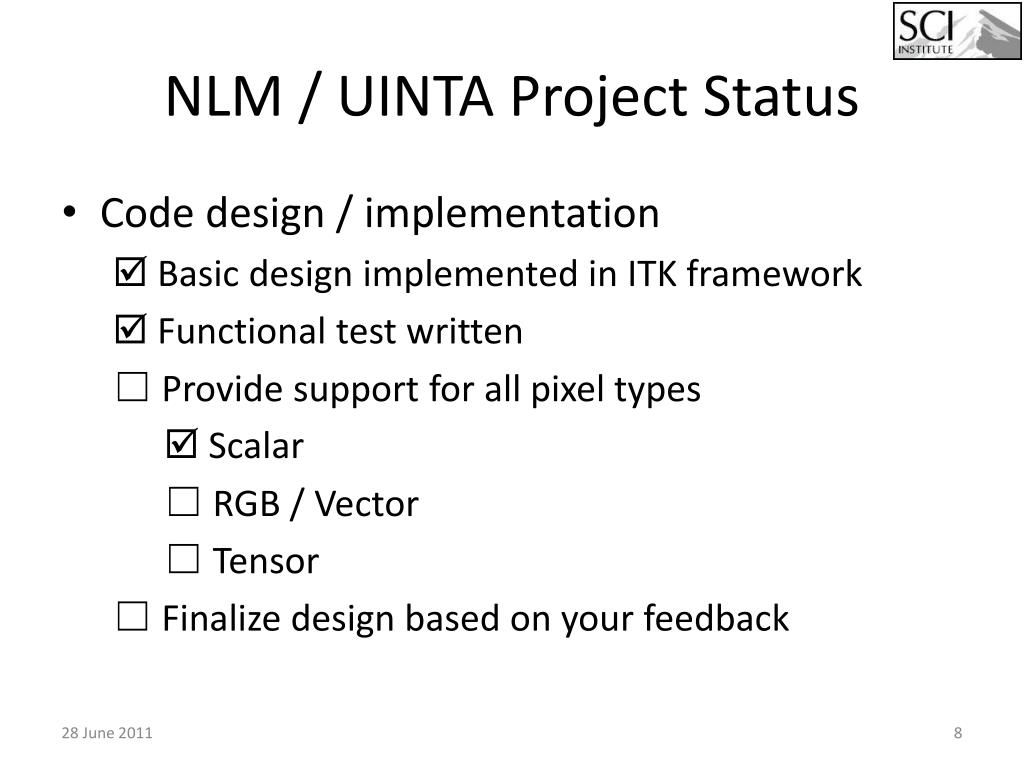 SCI INSTITUTE

NLM / UINTA Project Status

• Code design / implementation

☑ Basic design implemented in ITK framework

☑ Functional test written

☐ Provide support for all pixel types

☑ Scalar

☐ RGB / Vector

☐ Tensor

☐ Finalize design based on your feedback

28 June 2011

8